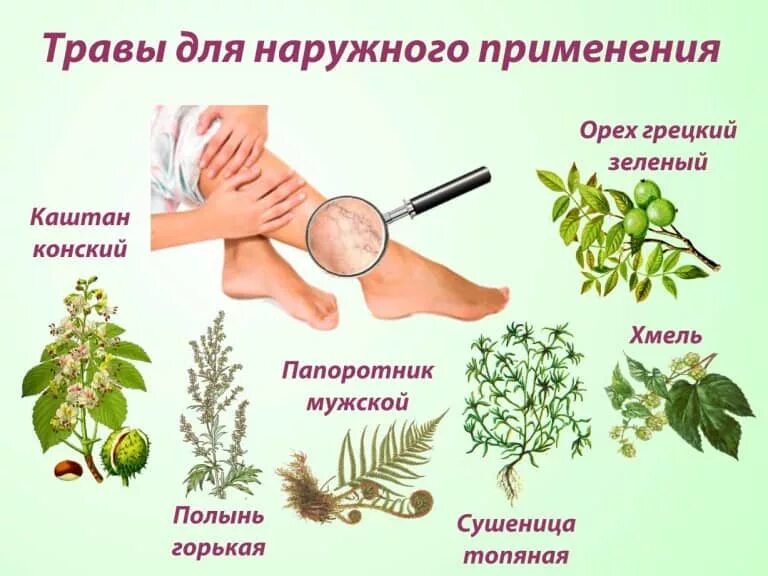 Травы для наружного применения

Орех грецкий зеленый

Каштан конский

Хмель

Папоротник мужской

Полынь горькая

Сушеница топяная